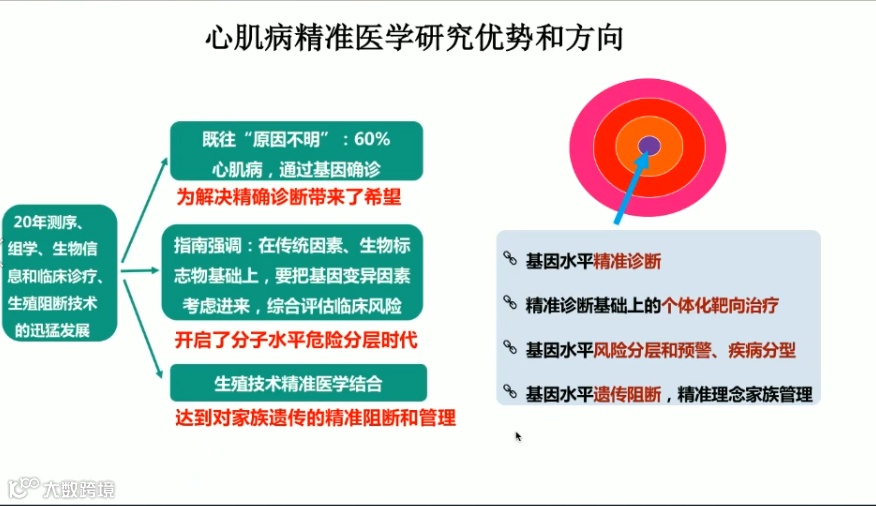 心肌病精准医学研究优势和方向

20年测序、组学、生物信息和临床诊疗、生殖阻断技术的迅猛发展

既往“原因不明”：60%心肌病，通过基因确诊

为解决精确诊断带来了希望

指南强调：在传统因素、生物标志物基础上，要把基因变异因素考虑进来，综合评估临床风险

开启了分子水平危险分层时代

生殖技术精准医学结合

达到对家族遗传的精准阻断和管理

基因水平精准诊断

精准诊断基础上的个体化靶向治疗

基因水平风险分层和预警、疾病分型

基因水平遗传阻断，精准理念家族管理

大数跨境